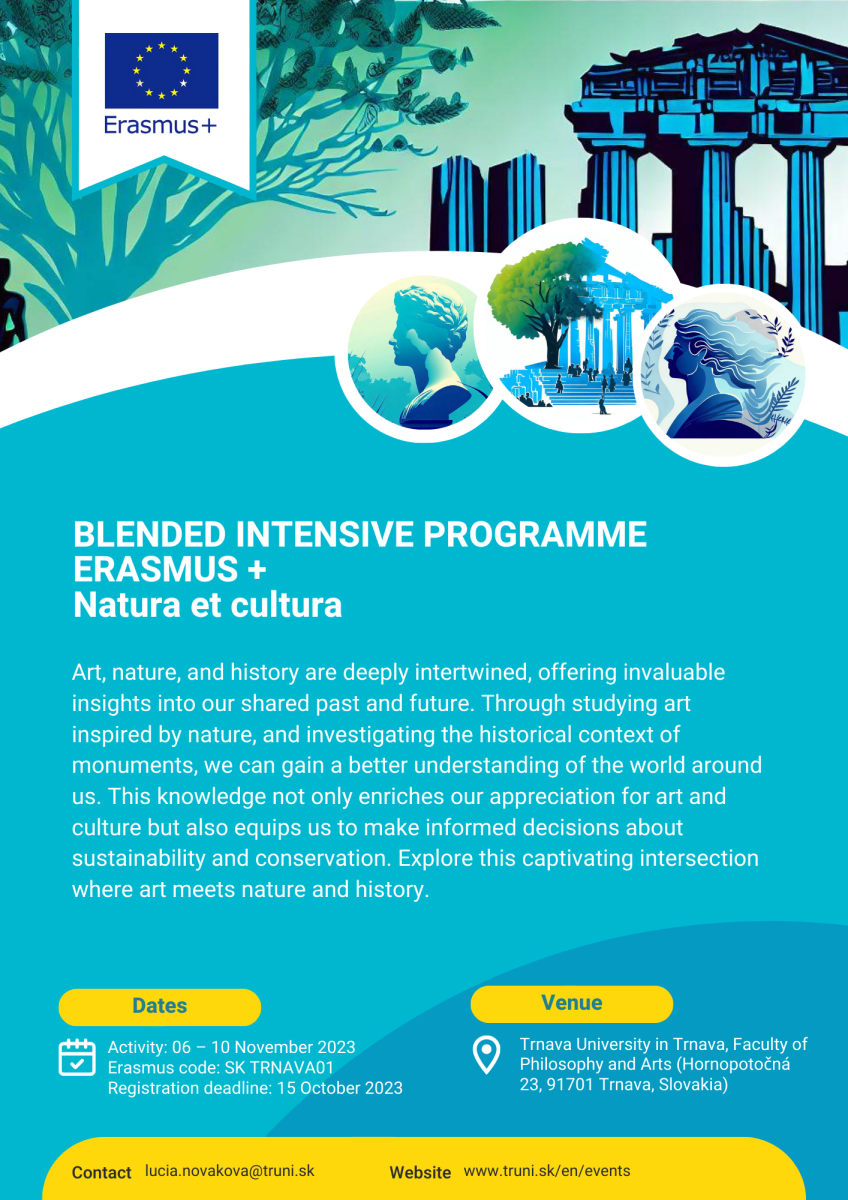 Erasmus+

BLENDED INTENSIVE PROGRAMME ERASMUS +
Natura et cultura

Art, nature, and history are deeply intertwined, offering invaluable insights into our shared past and future. Through studying art inspired by nature, and investigating the historical context of monuments, we can gain a better understanding of the world around us. This knowledge not only enriches our appreciation for art and culture but also equips us to make informed decisions about sustainability and conservation. Explore this captivating intersection where art meets nature and history.

Dates

Activity: 06 – 10 November 2023
Erasmus code: SK TRNAVA01
Registration deadline: 15 October 2023

Venue

Trnava University in Trnava, Faculty of Philosophy and Arts (Hornopotočná 23, 91701 Trnava, Slovakia)

Contact lucia.novakova@truni.sk

Website www.truni.sk/en/events